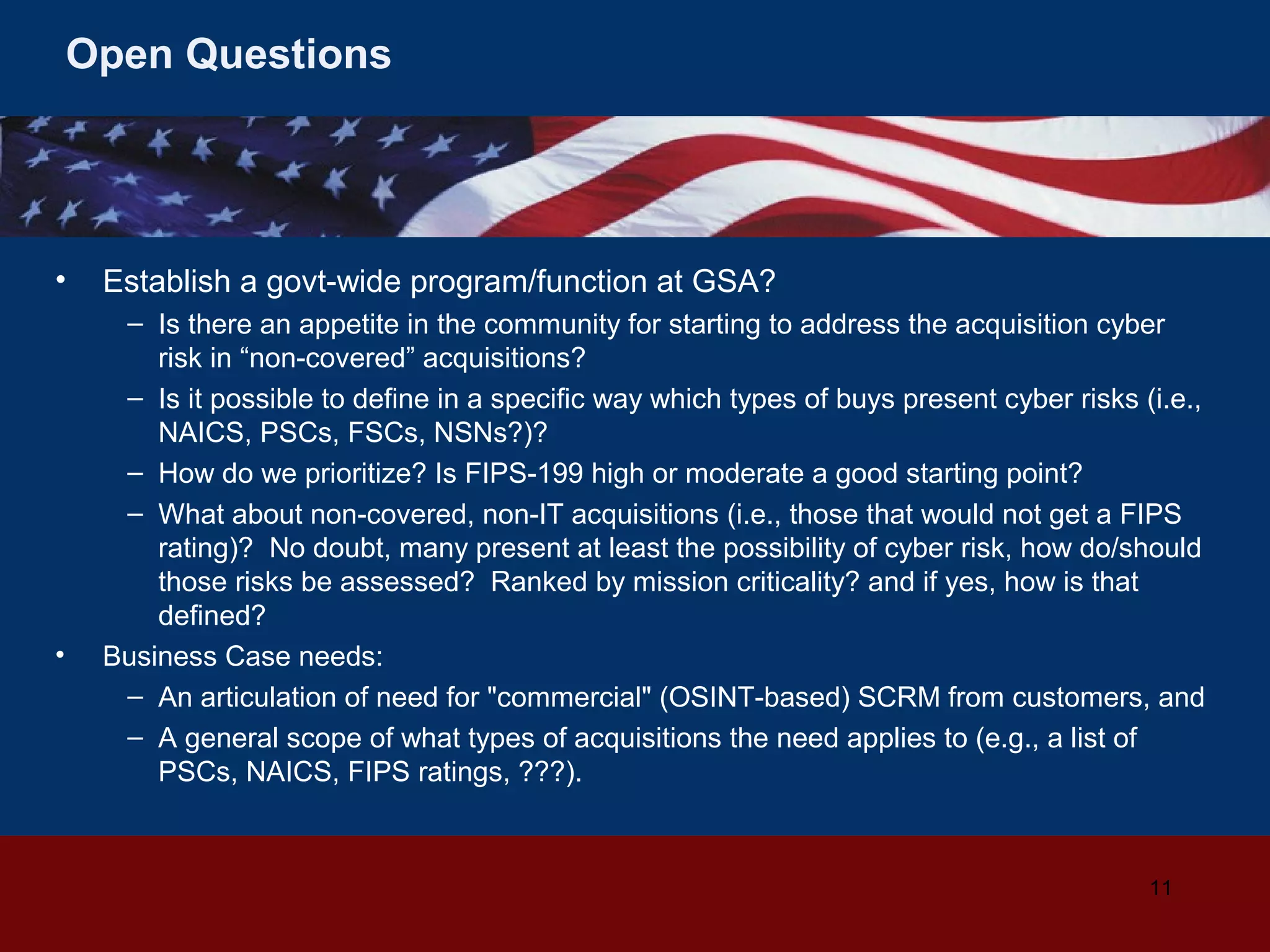 Open Questions

• Establish a govt-wide program/function at GSA?
– Is there an appetite in the community for starting to address the acquisition cyber risk in “non-covered” acquisitions?
– Is it possible to define in a specific way which types of buys present cyber risks (i.e., NAICS, PSCs, FSCs, NSNs?)?
– How do we prioritize? Is FIPS-199 high or moderate a good starting point?
– What about non-covered, non-IT acquisitions (i.e., those that would not get a FIPS rating)? No doubt, many present at least the possibility of cyber risk, how do/should those risks be assessed? Ranked by mission criticality? and if yes, how is that defined?
• Business Case needs:
– An articulation of need for "commercial" (OSINT-based) SCRM from customers, and
– A general scope of what types of acquisitions the need applies to (e.g., a list of PSCs, NAICS, FIPS ratings, ???).

11